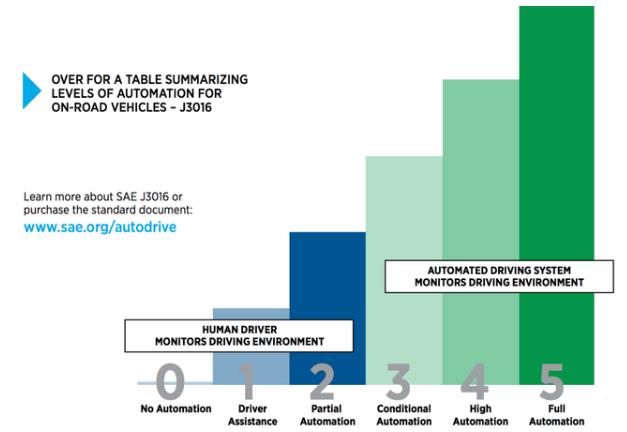 OVER FOR A TABLE SUMMARIZING LEVELS OF AUTOMATION FOR ON-ROAD VEHICLES – J3016

Learn more about SAE J3016 or purchase the standard document:
www.sae.org/autodrive

AUTOMATED DRIVING SYSTEM MONITORS DRIVING ENVIRONMENT

HUMAN DRIVER MONITORS DRIVING ENVIRONMENT

0
No Automation

1
Driver Assistance

2
Partial Automation

3
Conditional Automation

4
High Automation

5
Full Automation